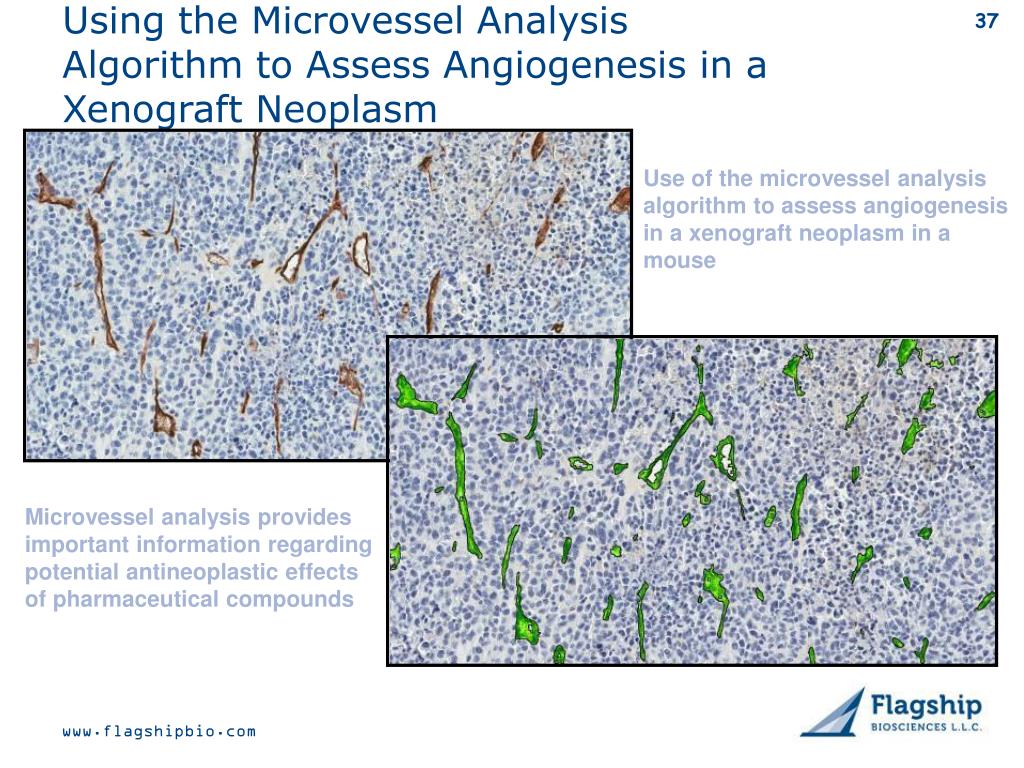 Using the Microvessel Analysis Algorithm to Assess Angiogenesis in a Xenograft Neoplasm

37

Use of the microvessel analysis algorithm to assess angiogenesis in a xenograft neoplasm in a mouse

Microvessel analysis provides important information regarding potential antineoplastic effects of pharmaceutical compounds

www.flagshipbio.com

Flagship
BIOSCIENCES L.L.C.